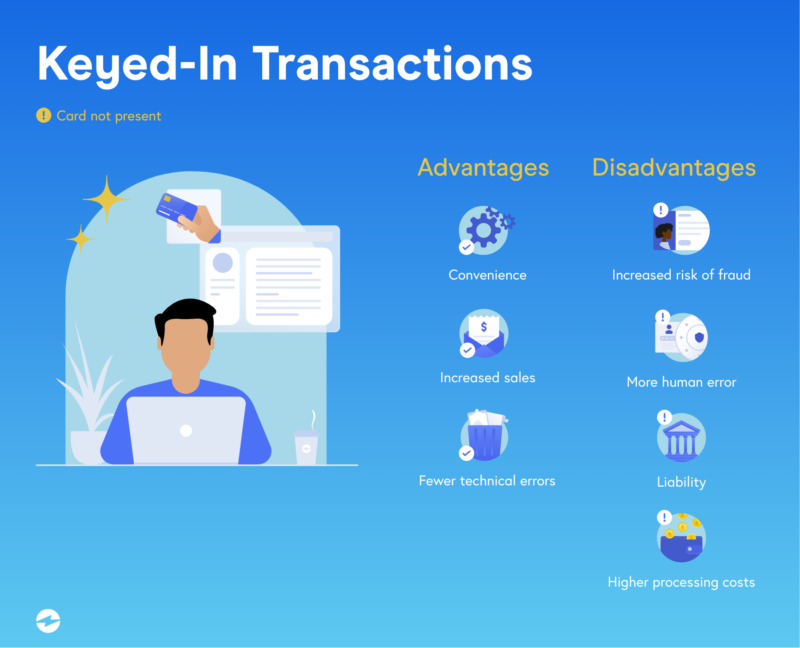 Keyed-In Transactions

Card not present

Advantages

Convenience

Increased sales

Fewer technical errors

Disadvantages

Increased risk of fraud

More human error

Liability

Higher processing costs